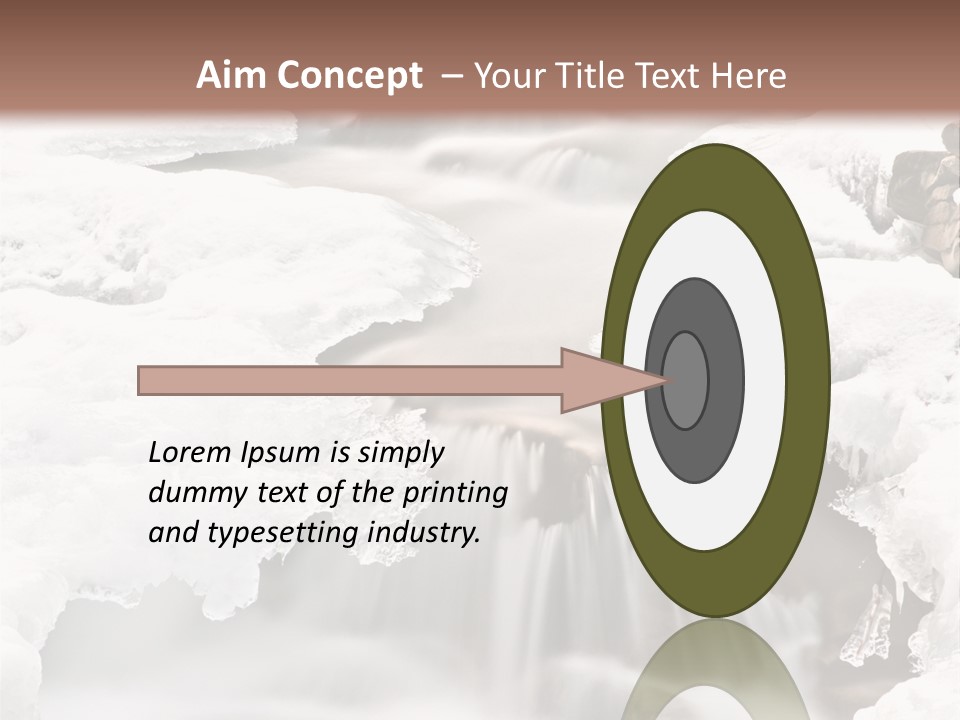 Aim Concept – Your Title Text Here

Lorem Ipsum is simply dummy text of the printing and typesetting industry.